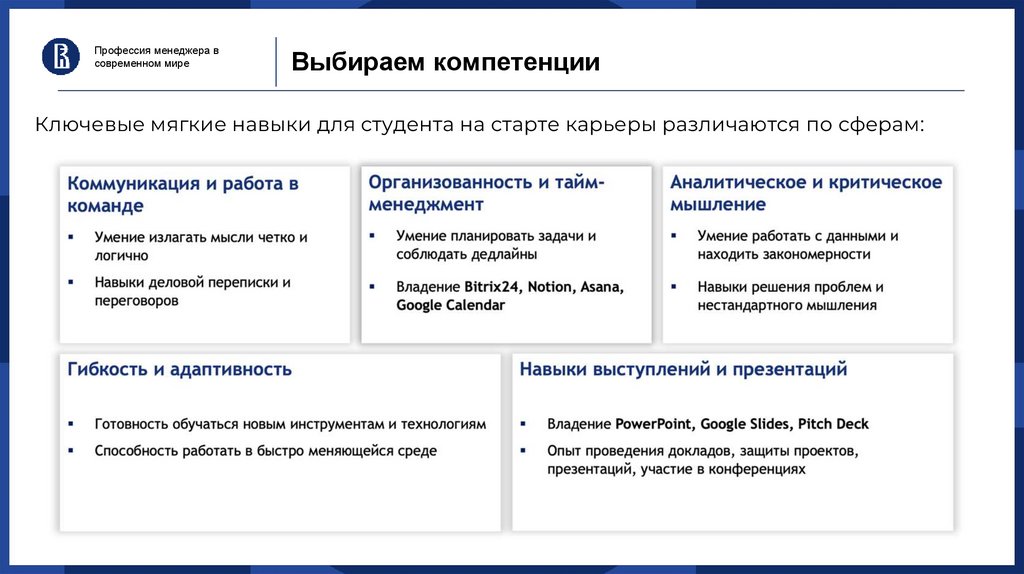 Профессия менеджера в современном мире

Выбираем компетенции

Ключевые мягкие навыки для студента на старте карьеры различаются по сферам:

Коммуникация и работа в команде

▪ Умение излагать мысли четко и логично
▪ Навыки деловой переписки и переговоров

Организованность и тайм-менеджмент

▪ Умение планировать задачи и соблюдать дедлайны
▪ Владение Bitrix24, Notion, Asana, Google Calendar

Аналитическое и критическое мышление

▪ Умение работать с данными и находить закономерности
▪ Навыки решения проблем и нестандартного мышления

Гибкость и адаптивность

▪ Готовность обучаться новым инструментам и технологиям
▪ Способность работать в быстро меняющейся среде

Навыки выступлений и презентаций

▪ Владение PowerPoint, Google Slides, Pitch Deck
▪ Опыт проведения докладов, защиты проектов, презентаций, участие в конференциях